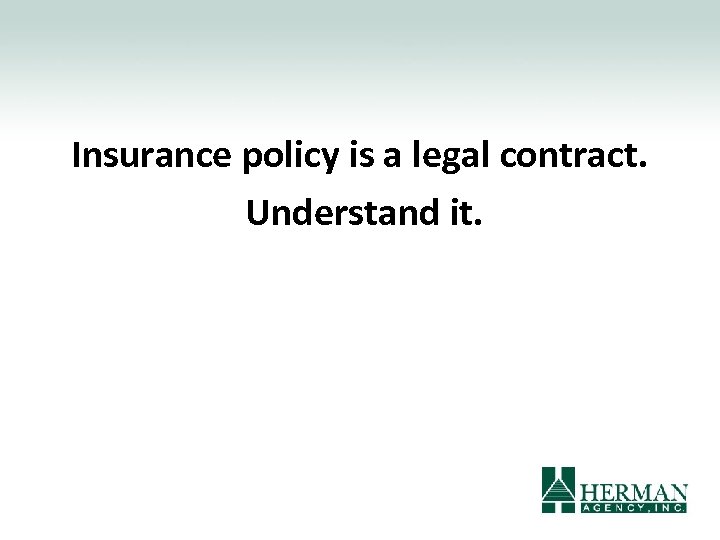 Insurance policy is a legal contract.

Understand it.

HERMAN
AGENCY, INC.